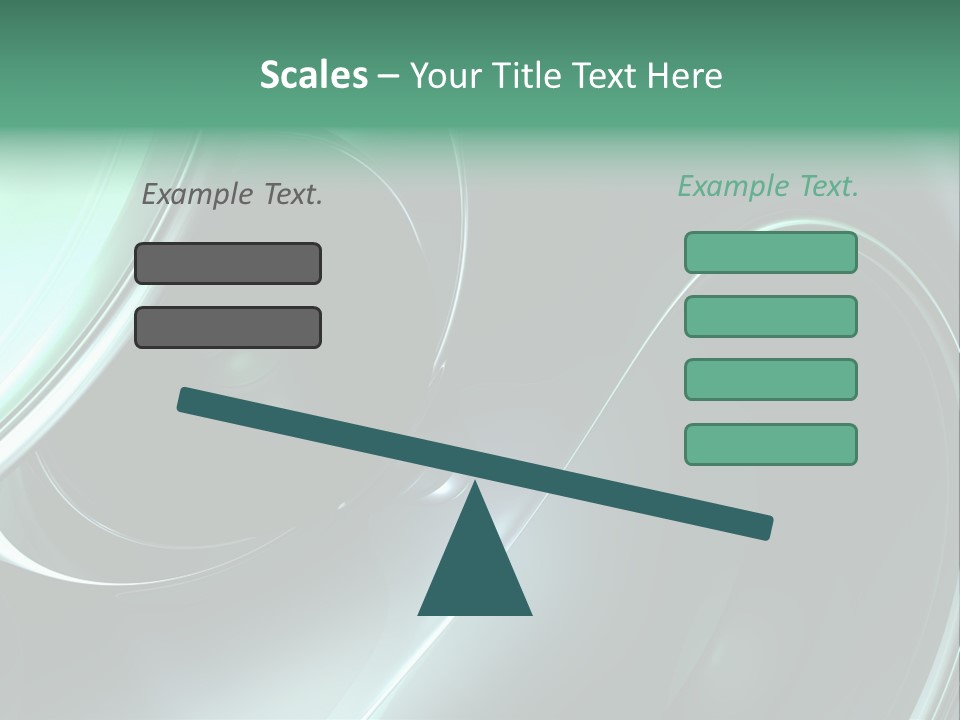 Scales – Your Title Text Here

Example Text.

Example Text.